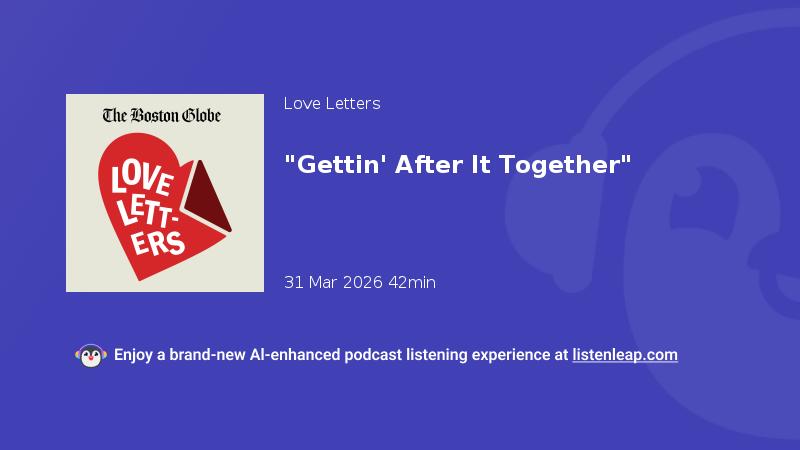 The Boston Globe

LOVE LETT-ERS

Love Letters

"Gettin' After It Together"

31 Mar 2026 42min

Enjoy a brand-new AI-enhanced podcast listening experience at listenleap.com